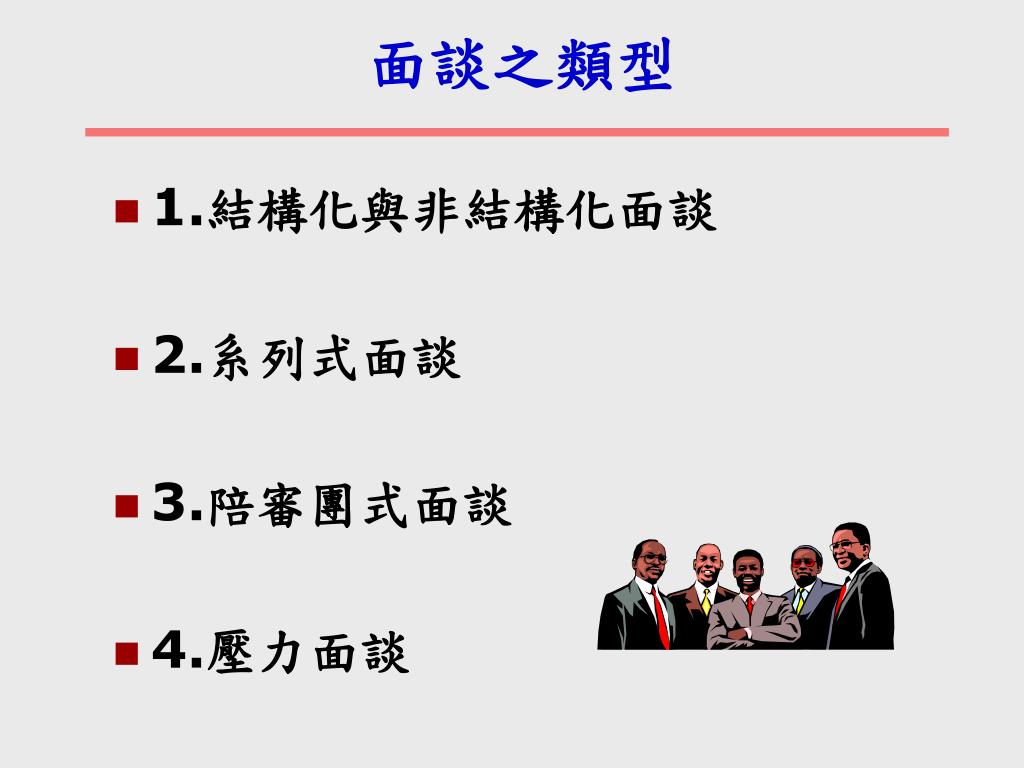 面談之類型

1.結構化與非結構化面談

2.系列式面談

3.陪審團式面談

4.壓力面談